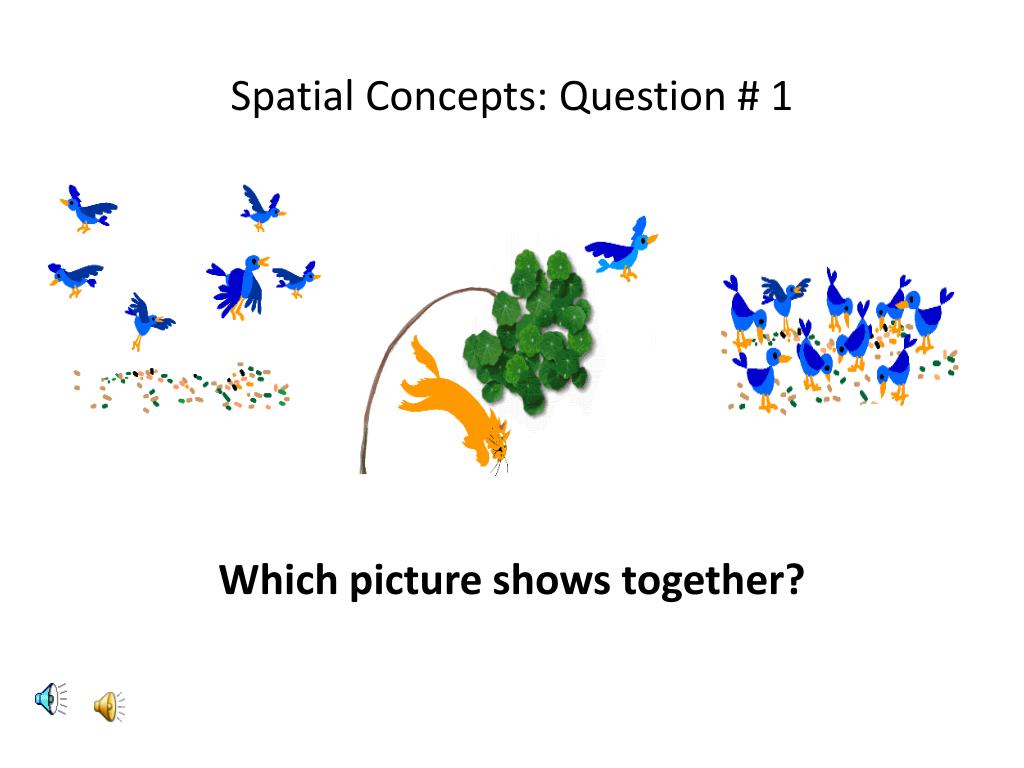 Spatial Concepts: Question # 1

Which picture shows together?